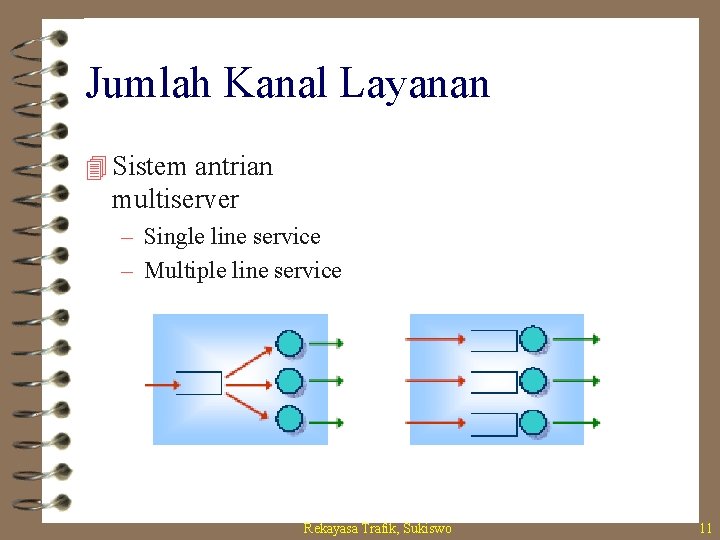 Jumlah Kanal Layanan

Sistem antrian multiserver

– Single line service
– Multiple line service

Rekayasa Trafik, Sukiswo

11